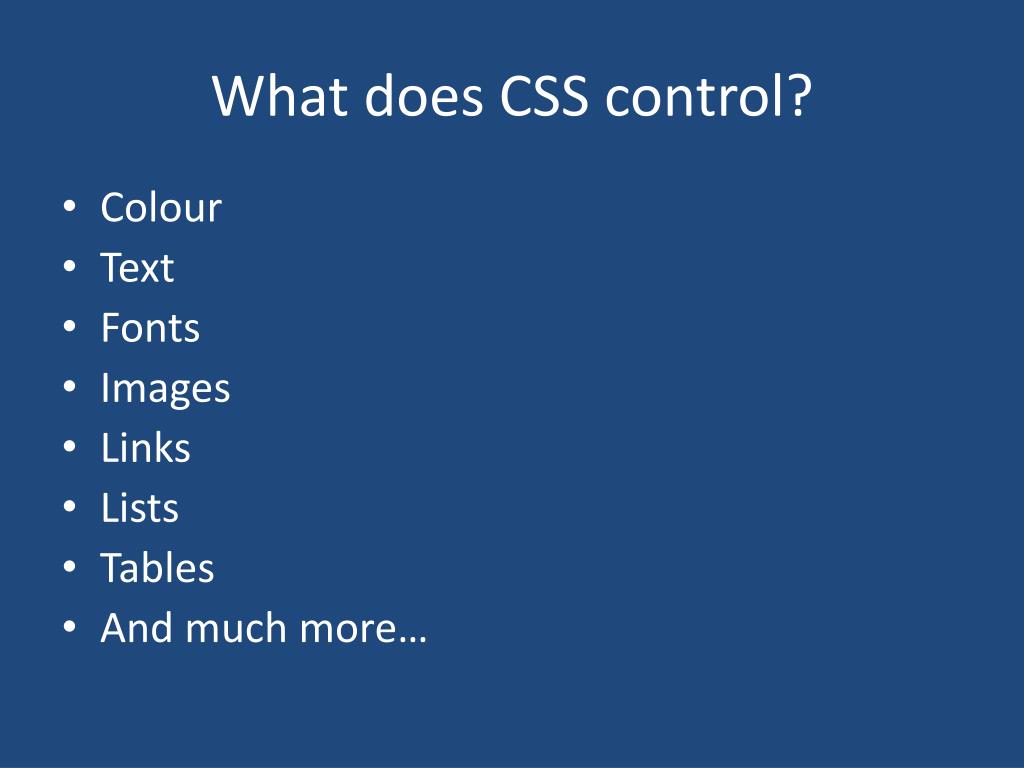 What does CSS control?

• Colour
• Text
• Fonts
• Images
• Links
• Lists
• Tables
• And much more…